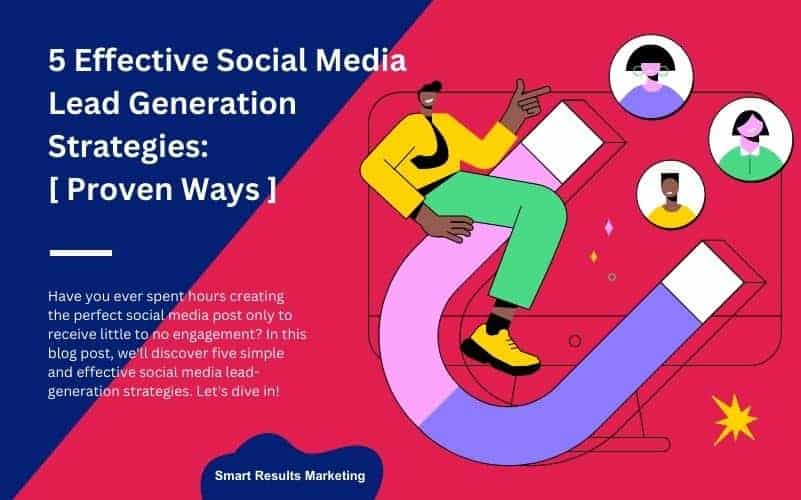 5 Effective Social Media Lead Generation Strategies:
[ Proven Ways ]

Have you ever spent hours creating the perfect social media post only to receive little to no engagement? In this blog post, we'll discover five simple and effective social media lead-generation strategies. Let's dive in!

Smart Results Marketing